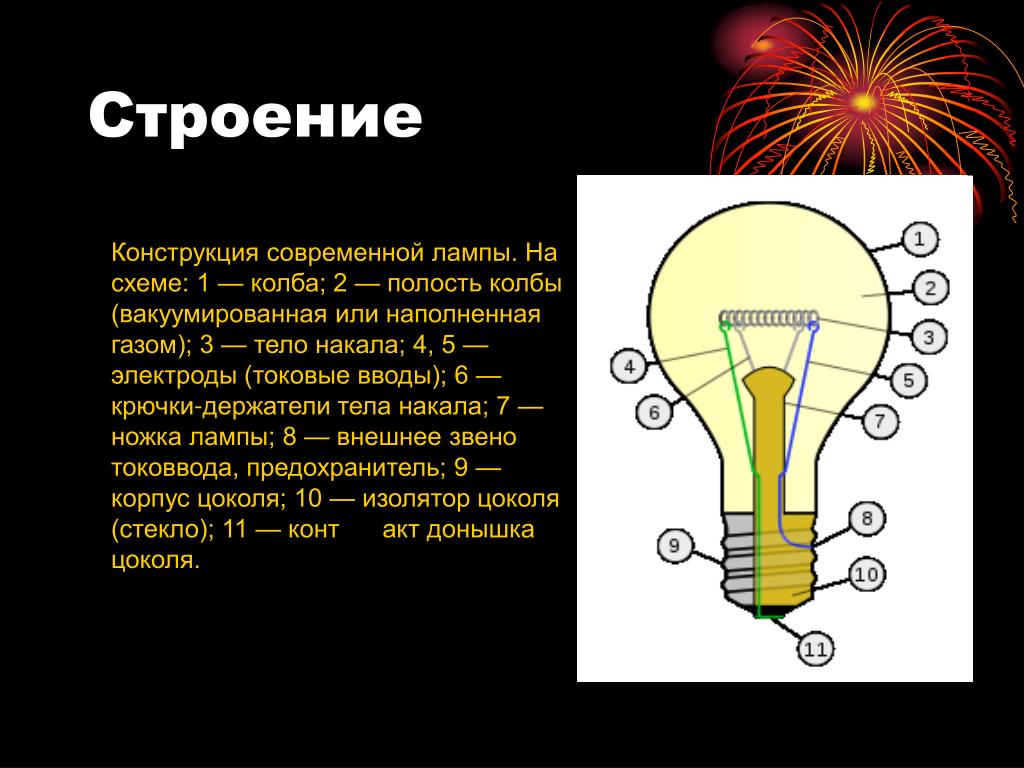 Строение

Конструкция современной лампы. На схеме: 1 — колба; 2 — полость колбы (вакуумированная или наполненная газом); 3 — тело накала; 4, 5 — электроды (токовые вводы); 6 — крючки-держатели тела накала; 7 — ножка лампы; 8 — внешнее звено токоввода, предохранитель; 9 — корпус цоколя; 10 — изолятор цоколя (стекло); 11 — конт акт донышка цоколя.

1
2
3
4
5
6
7
8
9
10
11